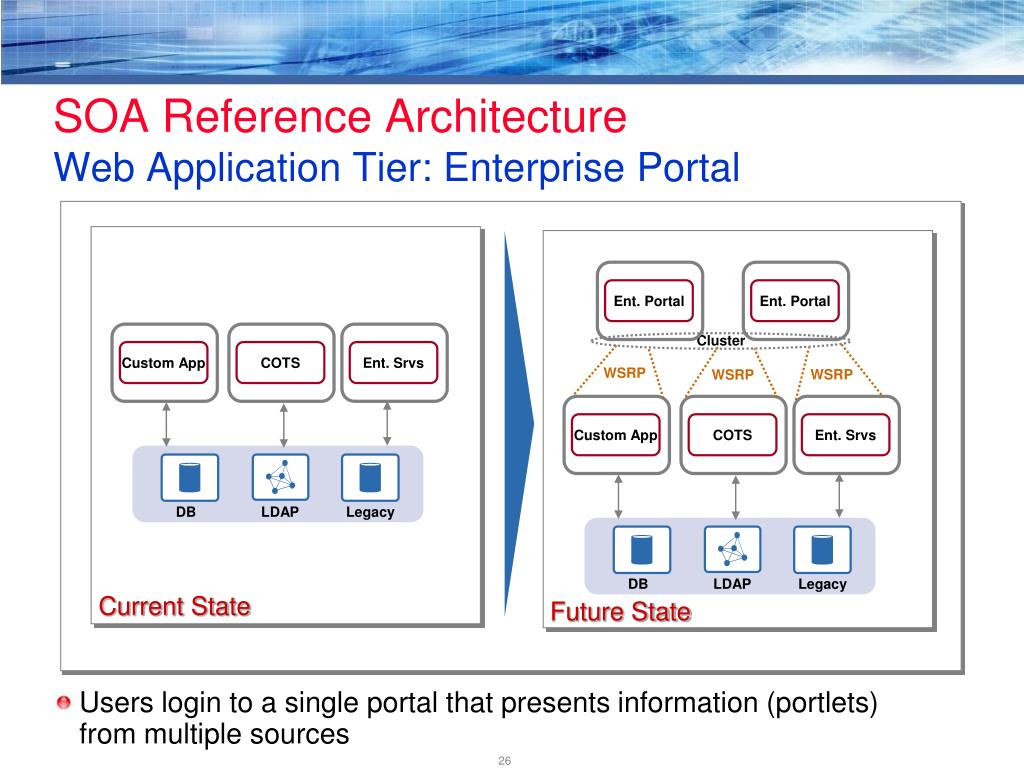 SOA Reference Architecture
Web Application Tier: Enterprise Portal

Custom App
COTS
Ent. Srvs
DB
LDAP
Legacy
Current State

Ent. Portal
Ent. Portal
Cluster
WSRP
WSRP
WSRP
Custom App
COTS
Ent. Srvs
DB
LDAP
Legacy
Future State

Users login to a single portal that presents information (portlets) from multiple sources

26